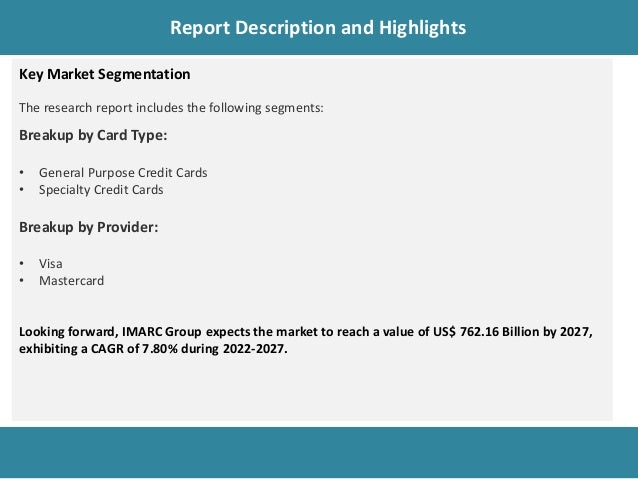 Report Description and Highlights

Key Market Segmentation

The research report includes the following segments:

Breakup by Card Type:

• General Purpose Credit Cards
• Specialty Credit Cards

Breakup by Provider:

• Visa
• Mastercard

Looking forward, IMARC Group expects the market to reach a value of US$ 762.16 Billion by 2027, exhibiting a CAGR of 7.80% during 2022-2027.